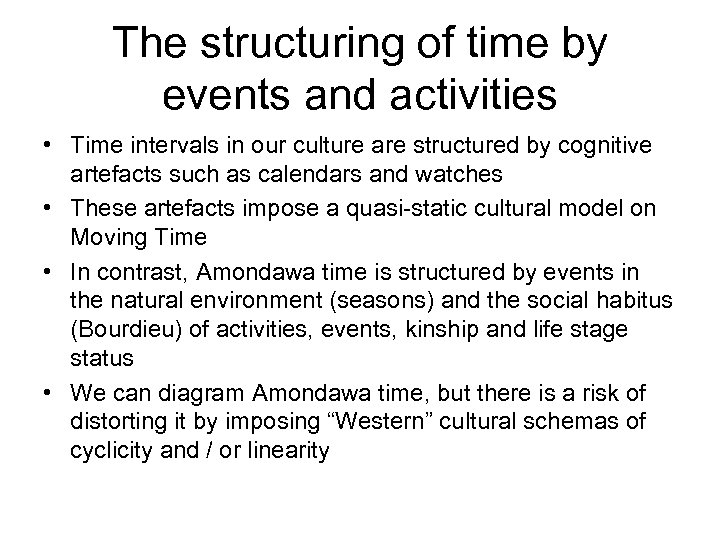 The structuring of time by events and activities

• Time intervals in our culture are structured by cognitive artefacts such as calendars and watches

• These artefacts impose a quasi-static cultural model on Moving Time

• In contrast, Amondawa time is structured by events in the natural environment (seasons) and the social habitus (Bourdieu) of activities, events, kinship and life stage status

• We can diagram Amondawa time, but there is a risk of distorting it by imposing “Western” cultural schemas of cyclicity and / or linearity